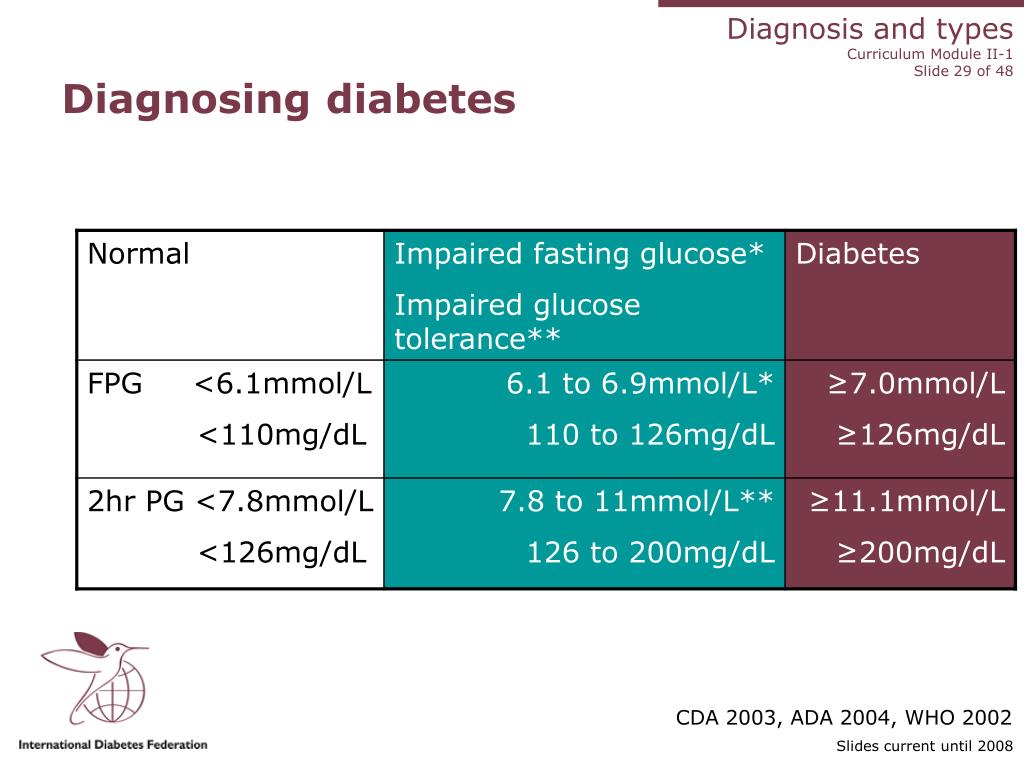 Diagnosis and types
Curriculum Module II-1
Slide 29 of 48

Diagnosing diabetes

| Normal | Impaired fasting glucose* Impaired glucose tolerance** | Diabetes |
|---|---|---|
| FPG <6.1mmol/L <110mg/dL | 6.1 to 6.9mmol/L* 110 to 126mg/dL | ≥7.0mmol/L ≥126mg/dL |
| 2hr PG <7.8mmol/L <126mg/dL | 7.8 to 11mmol/L** 126 to 200mg/dL | ≥11.1mmol/L ≥200mg/dL |

International Diabetes Federation

CDA 2003, ADA 2004, WHO 2002

Slides current until 2008